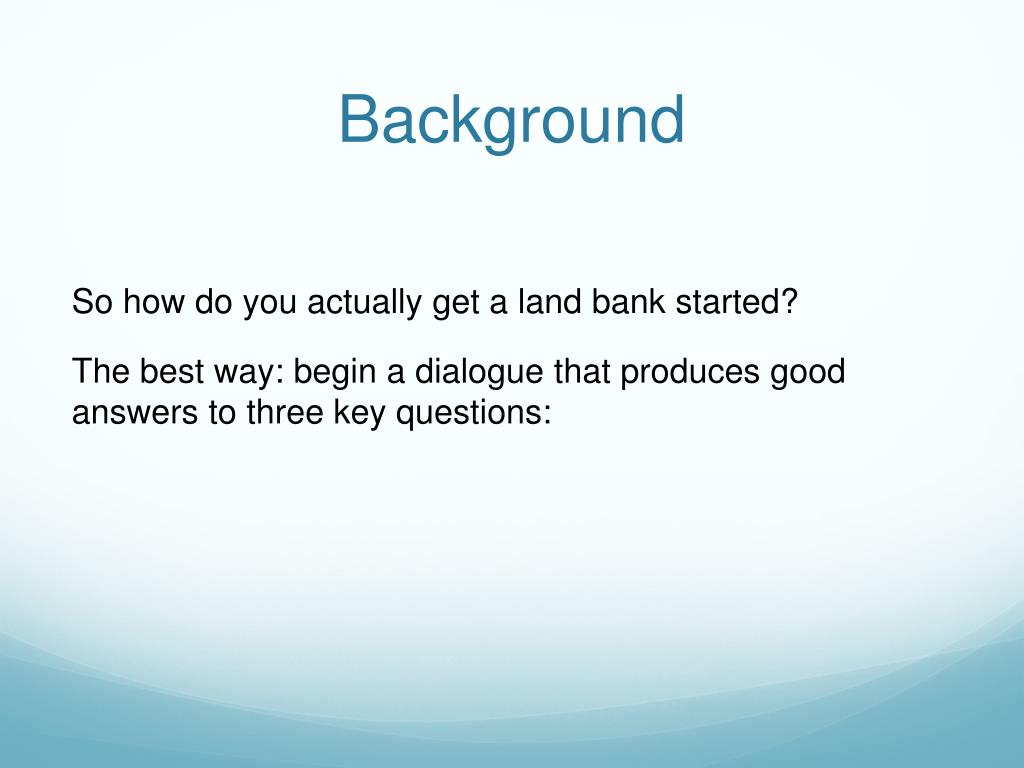 Background

So how do you actually get a land bank started?

The best way: begin a dialogue that produces good answers to three key questions: